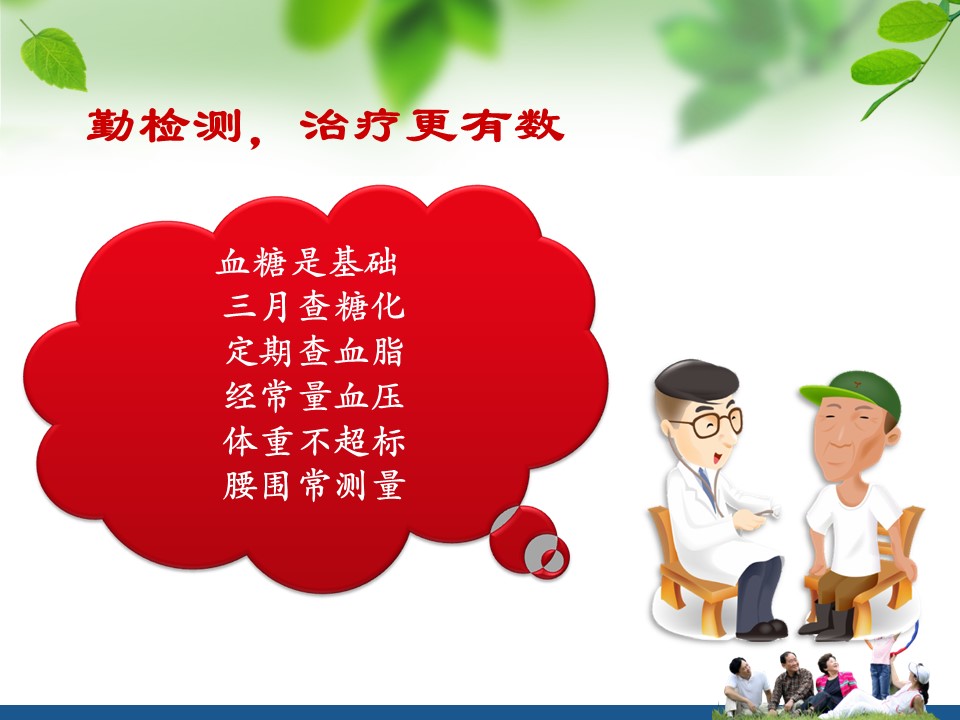 勤检测，治疗更有数

血糖是基础
三月查糖化
定期查血脂
经常量血压
体重不超标
腰围常测量